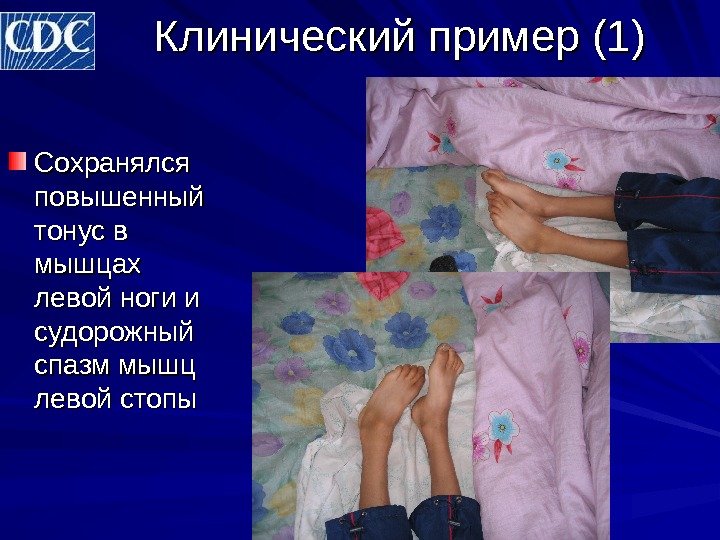 CDC

Клинический пример (1)

Сохранялся повышенный тонус в мышцах левой ноги и судорожный спазм мышц левой стопы